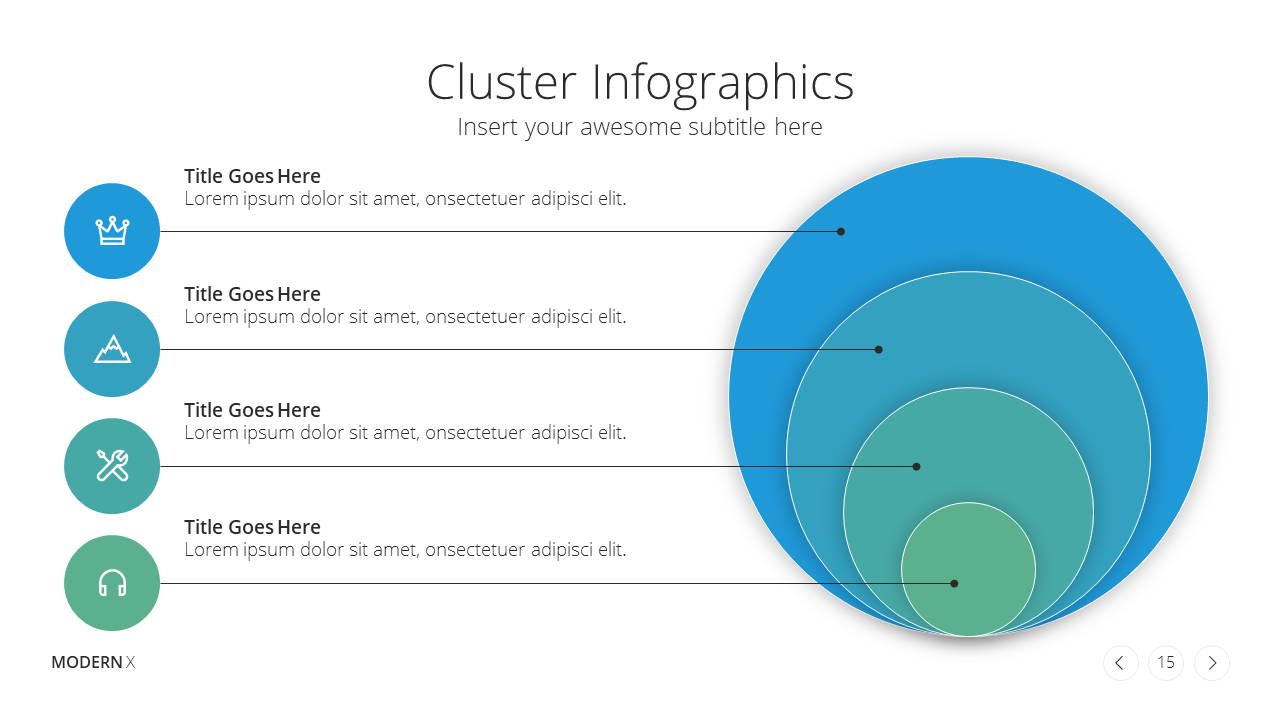 Cluster Infographics
Insert your awesome subtitle here

Title Goes Here
Lorem ipsum dolor sit amet, onsectetuer adipisci elit.

Title Goes Here
Lorem ipsum dolor sit amet, onsectetuer adipisci elit.

Title Goes Here
Lorem ipsum dolor sit amet, onsectetuer adipisci elit.

Title Goes Here
Lorem ipsum dolor sit amet, onsectetuer adipisci elit.

MODERN X

15